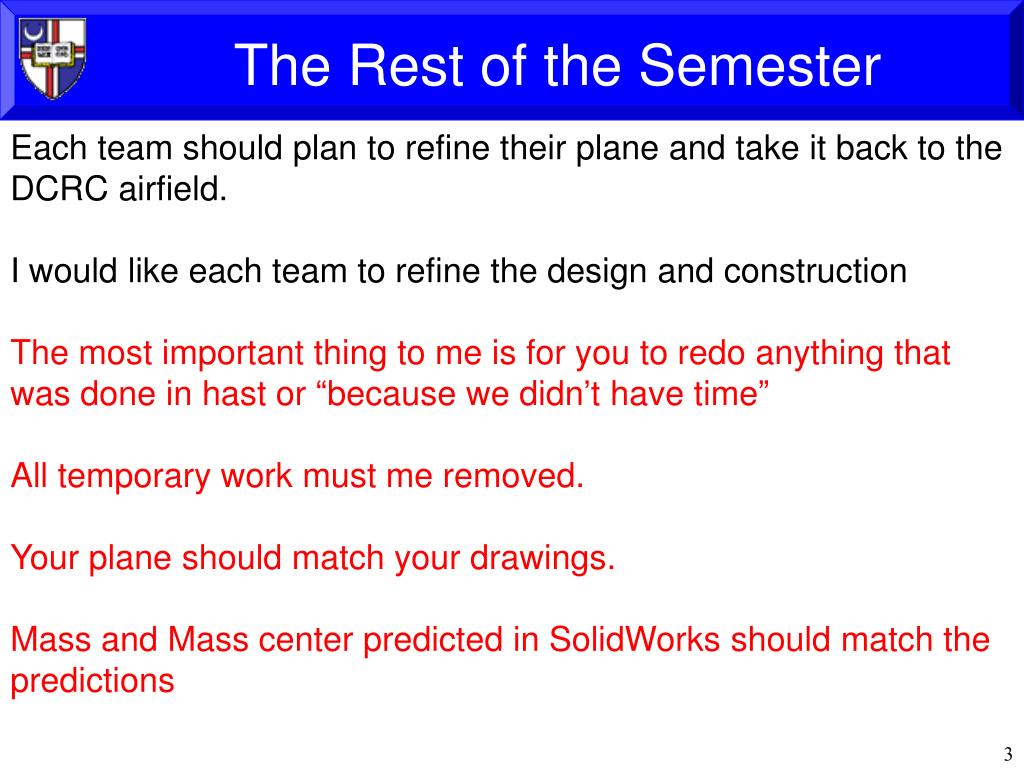 The Rest of the Semester

Each team should plan to refine their plane and take it back to the DCRC airfield.

I would like each team to refine the design and construction

The most important thing to me is for you to redo anything that was done in hast or “because we didn’t have time”

All temporary work must me removed.

Your plane should match your drawings.

Mass and Mass center predicted in SolidWorks should match the predictions

3